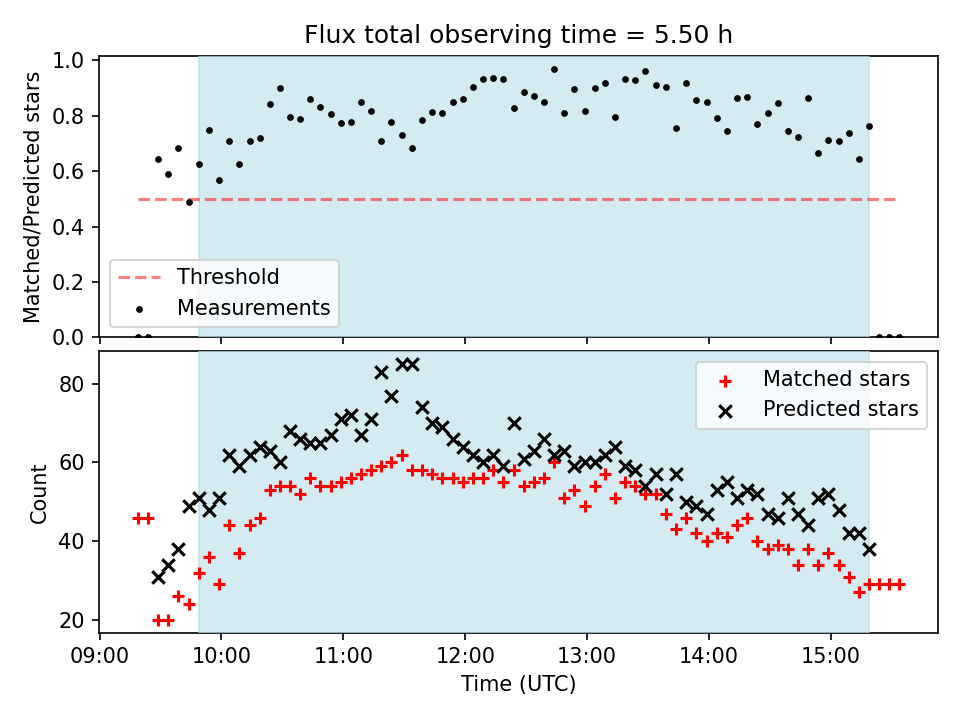 Flux total observing time = 5.50 h

Matched/Predicted stars

1.0
0.8
0.6
0.4
0.2
0.0

Threshold
Measurements

Count

80
60
40
20

Matched stars
Predicted stars

09:00 10:00 11:00 12:00 13:00 14:00 15:00

Time (UTC)